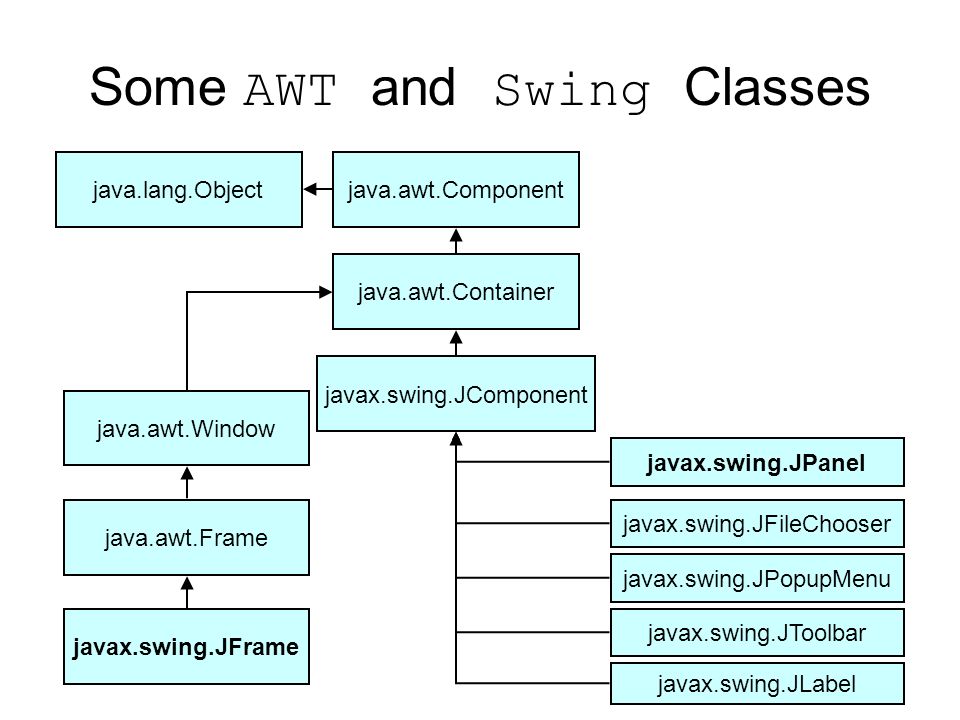 Some AWT and Swing Classes

java.lang.Object

java.awt.Component

java.awt.Container

javax.swing.JComponent

java.awt.Window

java.awt.Frame

javax.swing.JFrame

javax.swing.JPanel

javax.swing.JFileChooser

javax.swing.JPopupMenu

javax.swing.JToolbar

javax.swing.JLabel